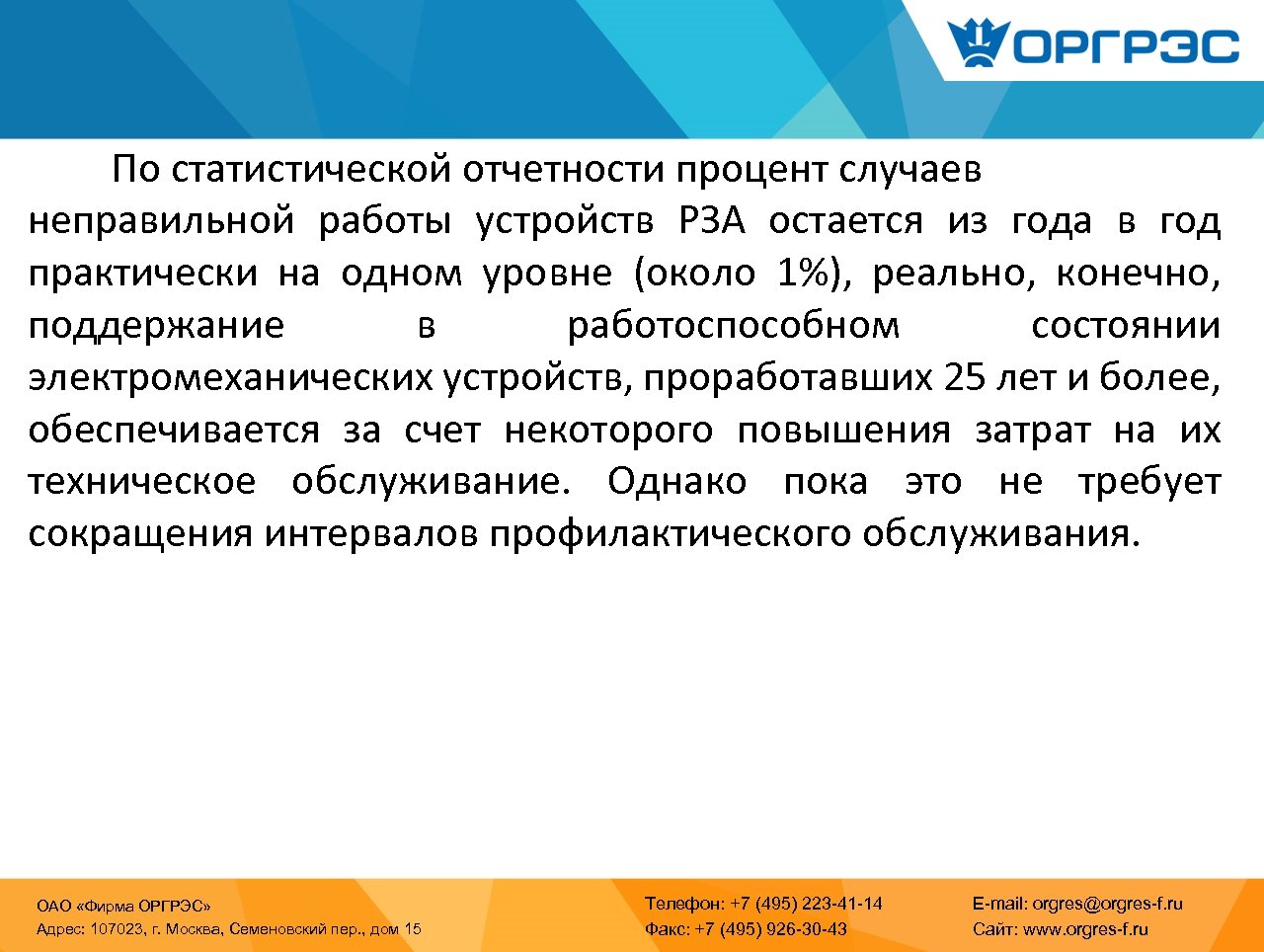 ОРГРЭС

По статистической отчетности процент случаев неправильной работы устройств РЗА остается из года в год практически на одном уровне (около 1%), реально, конечно, поддержание в работоспособном состоянии электромеханических устройств, проработавших 25 лет и более, обеспечивается за счет некоторого повышения затрат на их техническое обслуживание. Однако пока это не требует сокращения интервалов профилактического обслуживания.

ОАО «Фирма ОРГРЭС»
Адрес: 107023, г. Москва, Семеновский пер., дом 15

Телефон: +7 (495) 223-41-14
Факс: +7 (495) 926-30-43

E-mail: orgres@orgres-f.ru
Сайт: www.orgres-f.ru